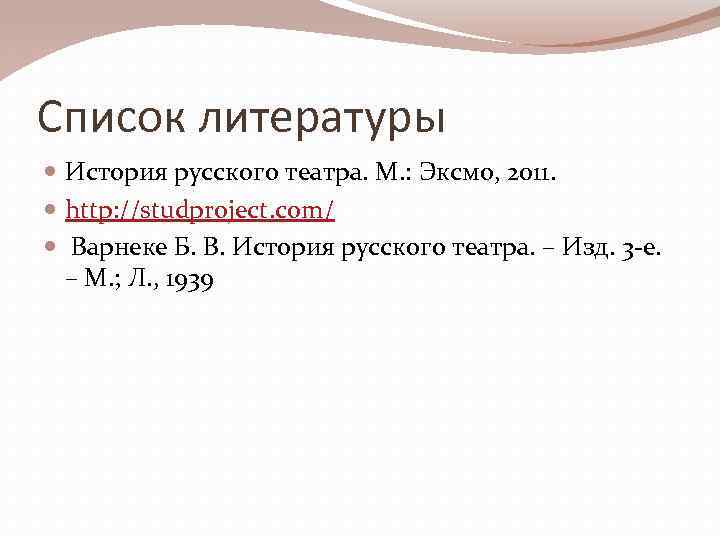 Список литературы

История русского театра. М.: Эксмо, 2011.

http://studproject.com/

Варнеке Б. В. История русского театра. – Изд. 3-е. – М.; Л., 1939